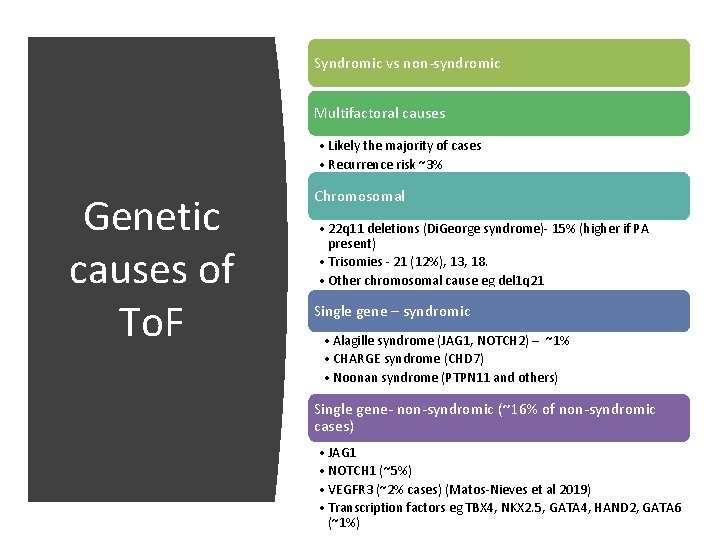 Genetic causes of ToF

Syndromic vs non-syndromic

Multifactoral causes

• Likely the majority of cases
• Recurrence risk ~3%

Chromosomal

• 22q11 deletions (DiGeorge syndrome)- 15% (higher if PA present)
• Trisomies - 21 (12%), 13, 18.
• Other chromosomal cause eg del1q21

Single gene – syndromic

• Alagille syndrome (JAG1, NOTCH2) – ~1%
• CHARGE syndrome (CHD7)
• Noonan syndrome (PTPN11 and others)

Single gene- non-syndromic (~16% of non-syndromic cases)

• JAG1
• NOTCH1 (~5%)
• VEGFR3 (~2% cases) (Matos-Nieves et al 2019)
• Transcription factors eg TBX4, NKX2.5, GATA4, HAND2, GATA6 (~1%)